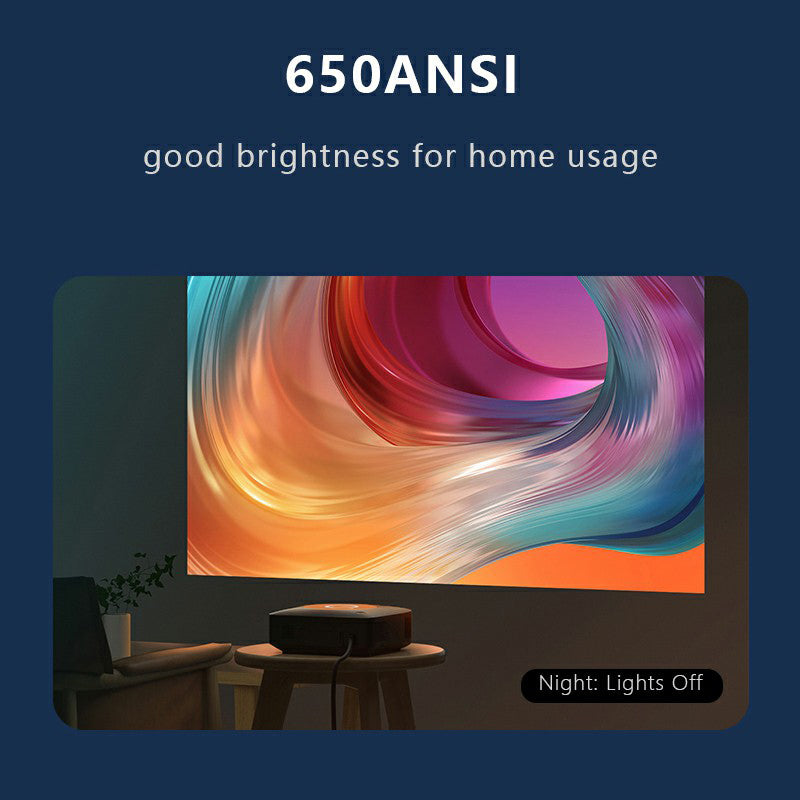 650ANSI

good brightness for home usage

Night: Lights Off